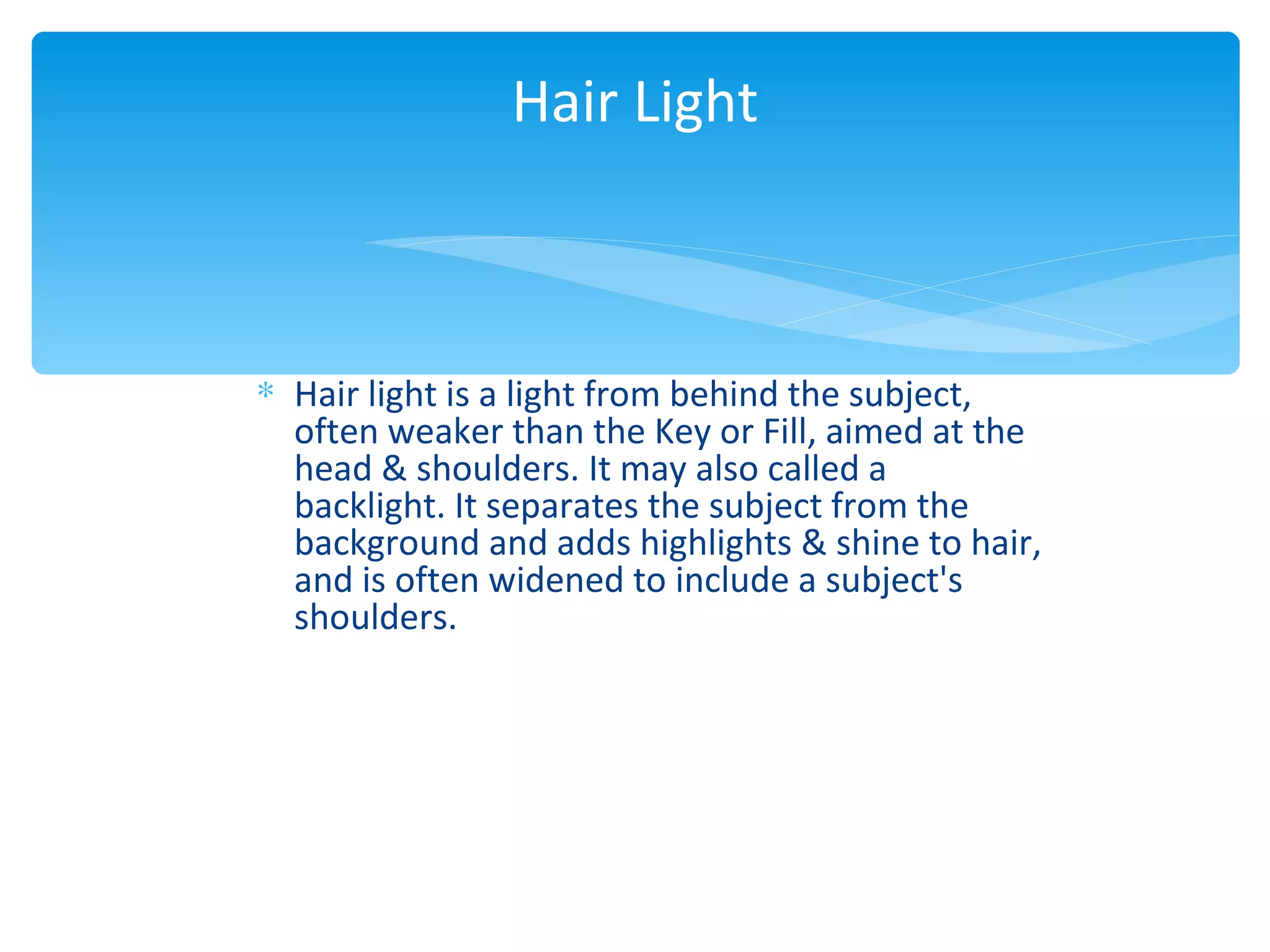 Hair Light

* Hair light is a light from behind the subject, often weaker than the Key or Fill, aimed at the head & shoulders. It may also called a backlight. It separates the subject from the background and adds highlights & shine to hair, and is often widened to include a subject's shoulders.